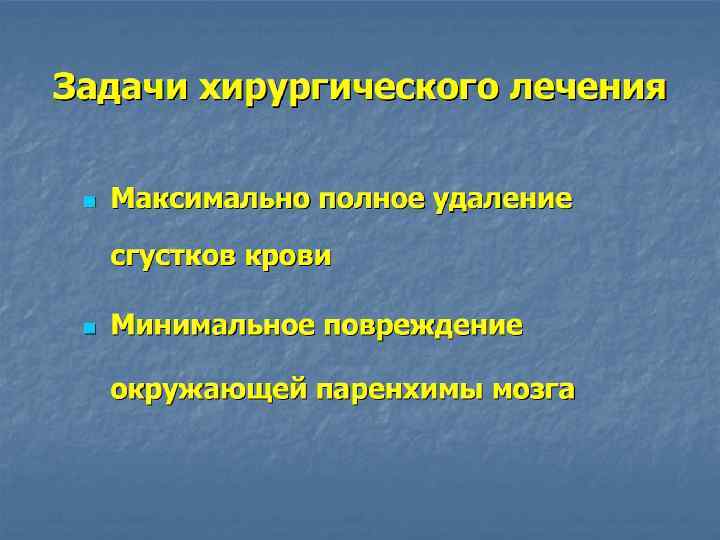 Задачи хирургического лечения

- Максимально полное удаление сгустков крови
- Минимальное повреждение окружающей паренхимы мозга